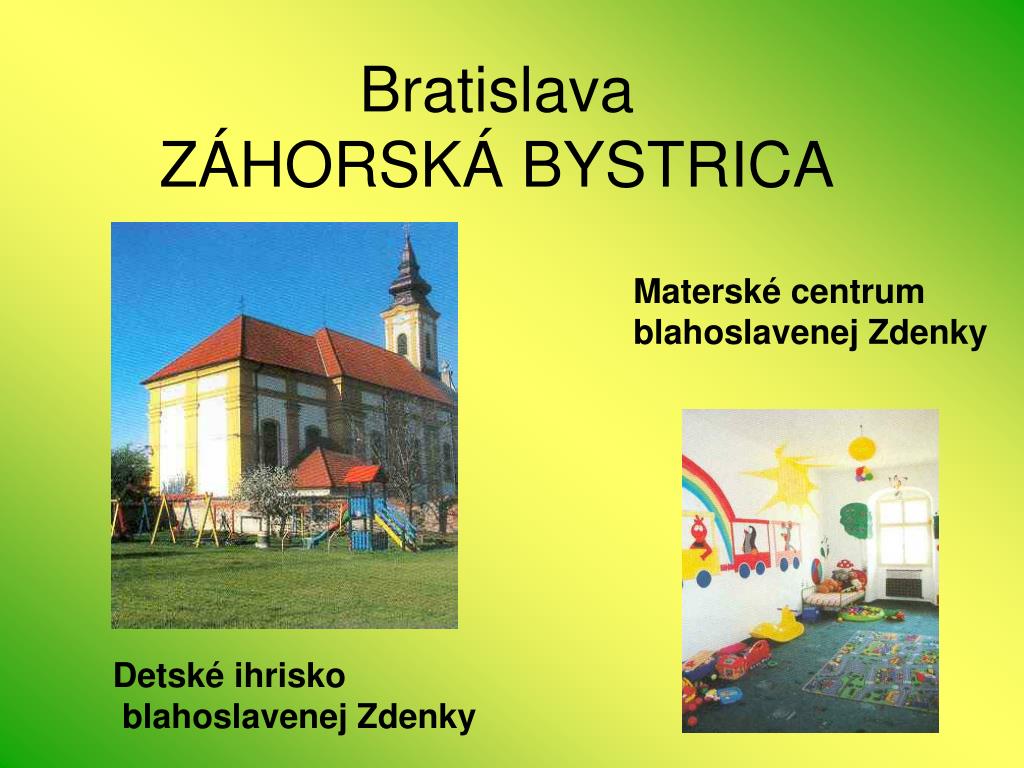 Bratislava
ZÁHORSKÁ BYSTRICA

Materské centrum blahoslavenej Zdenky

Detské ihrisko blahoslavenej Zdenky